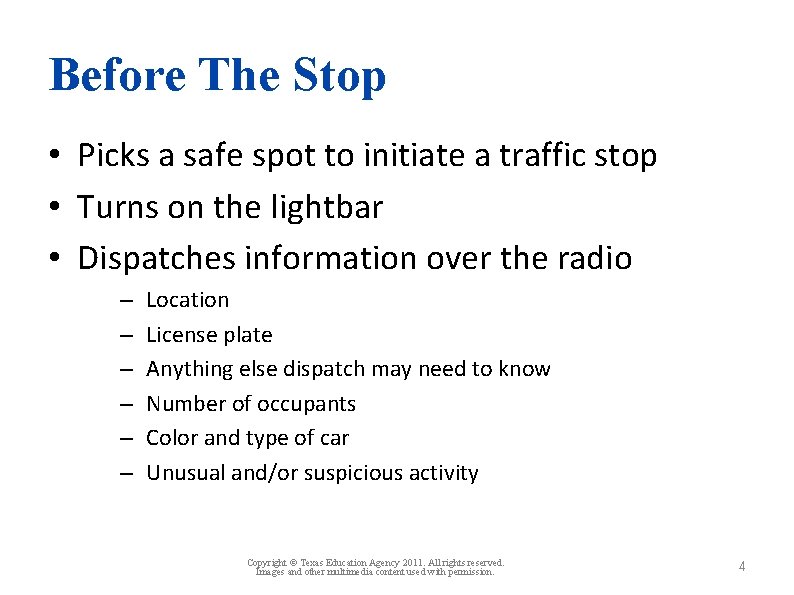 Before The Stop

• Picks a safe spot to initiate a traffic stop
• Turns on the lightbar
• Dispatches information over the radio
  – Location
  – License plate
  – Anything else dispatch may need to know
  – Number of occupants
  – Color and type of car
  – Unusual and/or suspicious activity

Copyright © Texas Education Agency 2011. All rights reserved.
Images and other multimedia content used with permission.

4